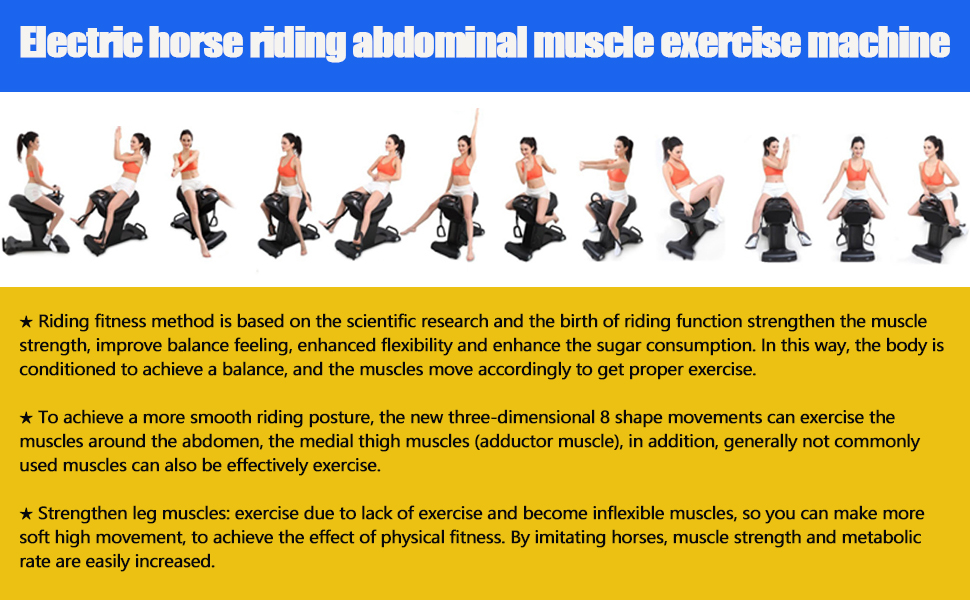 Electric horse riding abdominal muscle exercise machine

★ Riding fitness method is based on the scientific research and the birth of riding function strengthen the muscle strength, improve balance feeling, enhanced flexibility and enhance the sugar consumption. In this way, the body is conditioned to achieve a balance, and the muscles move accordingly to get proper exercise.

★ To achieve a more smooth riding posture, the new three-dimensional 8 shape movements can exercise the muscles around the abdomen, the medial thigh muscles (adductor muscle), in addition, generally not commonly used muscles can also be effectively exercise.

★ Strengthen leg muscles: exercise due to lack of exercise and become inflexible muscles, so you can make more soft high movement, to achieve the effect of physical fitness. By imitating horses, muscle strength and metabolic rate are easily increased.